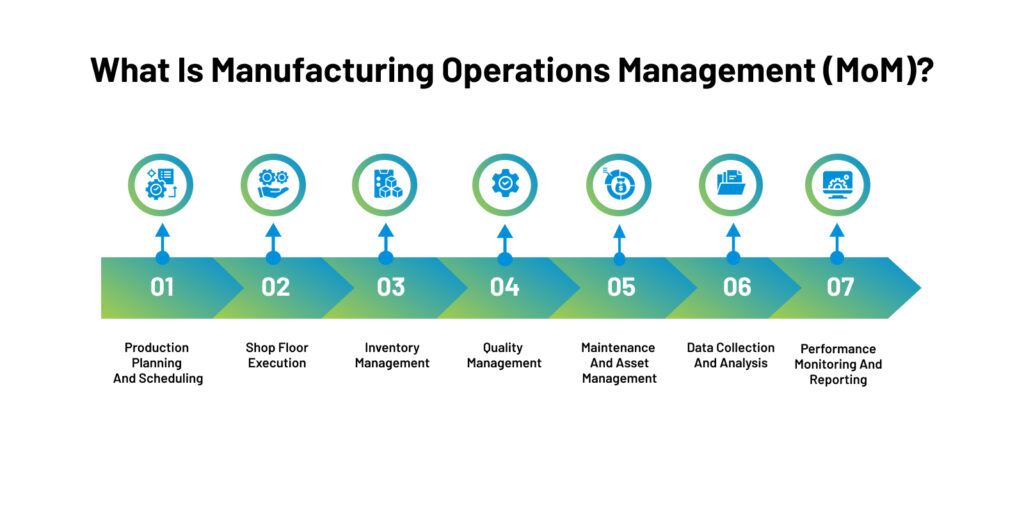 What Is Manufacturing Operations Management (MoM)?

01

Production Planning And Scheduling

02

Shop Floor Execution

03

Inventory Management

04

Quality Management

05

Maintenance And Asset Management

06

Data Collection And Analysis

07

Performance Monitoring And Reporting